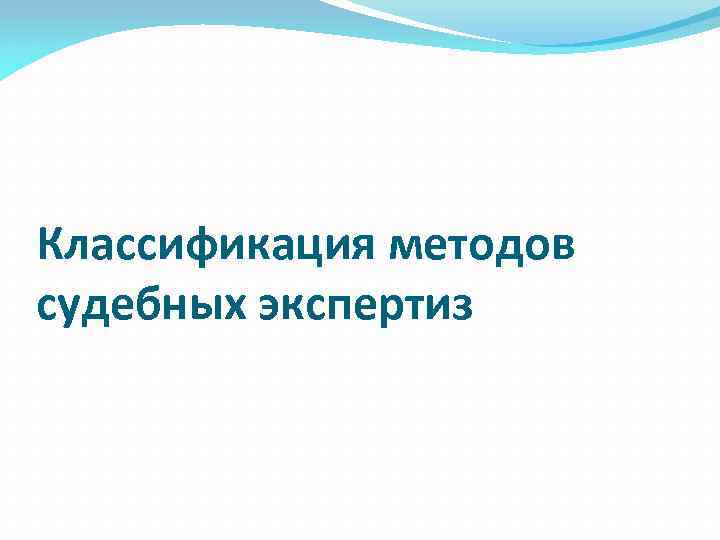 Классификация методов судебных экспертиз